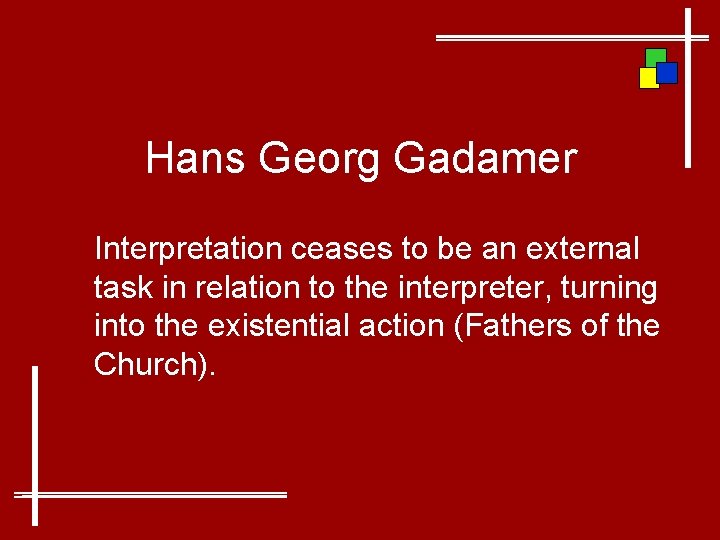 Hans Georg Gadamer

Interpretation ceases to be an external task in relation to the interpreter, turning into the existential action (Fathers of the Church).